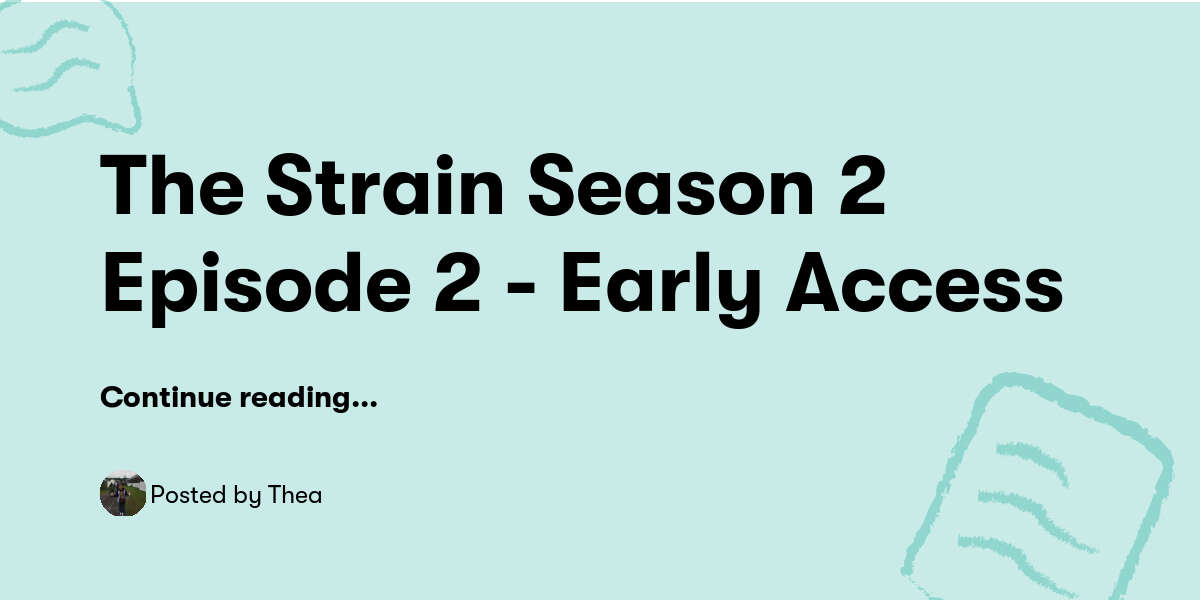 The Strain Season 2 Episode 2 - Early Access

Continue reading...

Posted by Thea